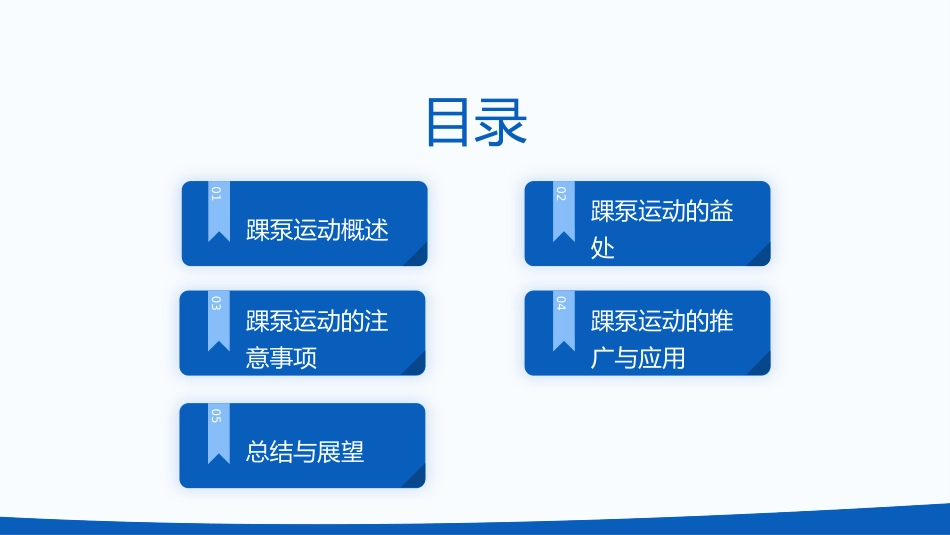 目录

01
踝泵运动概述

02
踝泵运动的益处

03
踝泵运动的注意事项

04
踝泵运动的推广与应用

05
总结与展望